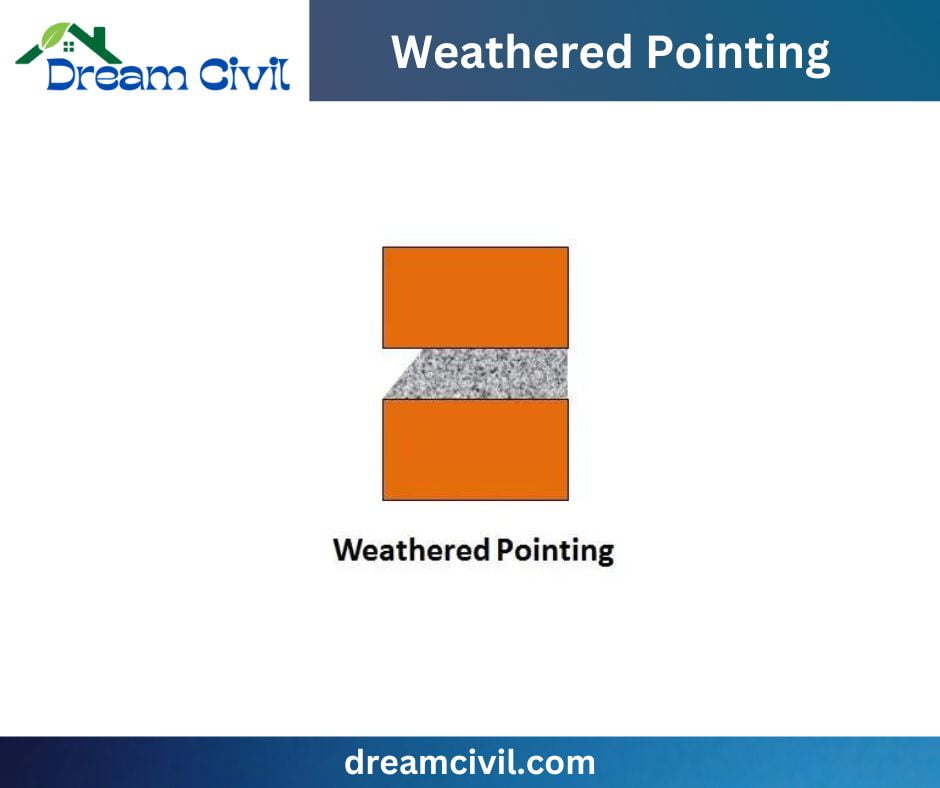 Dream Civil

Weathered Pointing

Weathered Pointing

dreamcivil.com